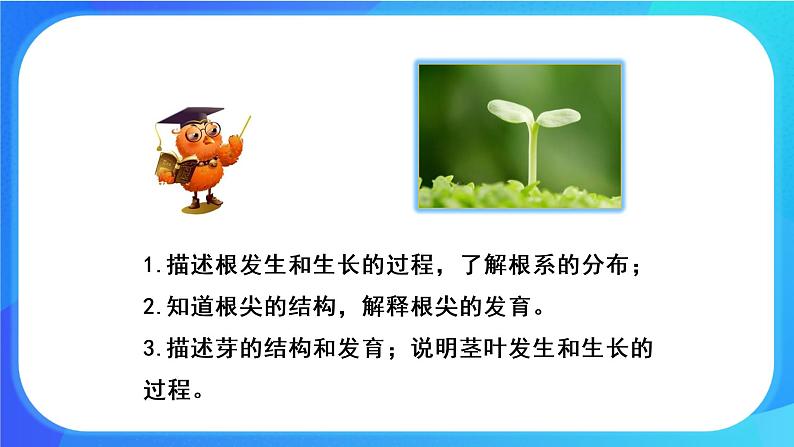 1.描述根发生和生长的过程，了解根系的分布；
2.知道根尖的结构，解释根尖的发育。
3.描述芽的结构和发育；说明茎叶发生和生长的过程。